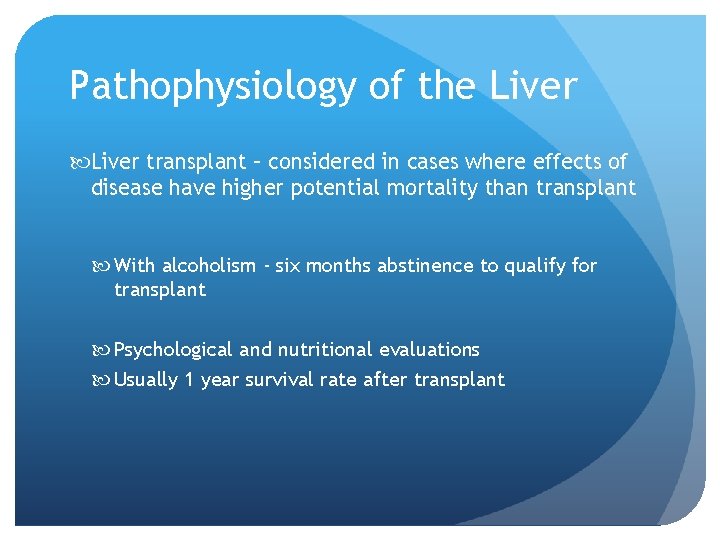 Pathophysiology of the Liver

Liver transplant – considered in cases where effects of disease have higher potential mortality than transplant

With alcoholism - six months abstinence to qualify for transplant

Psychological and nutritional evaluations

Usually 1 year survival rate after transplant